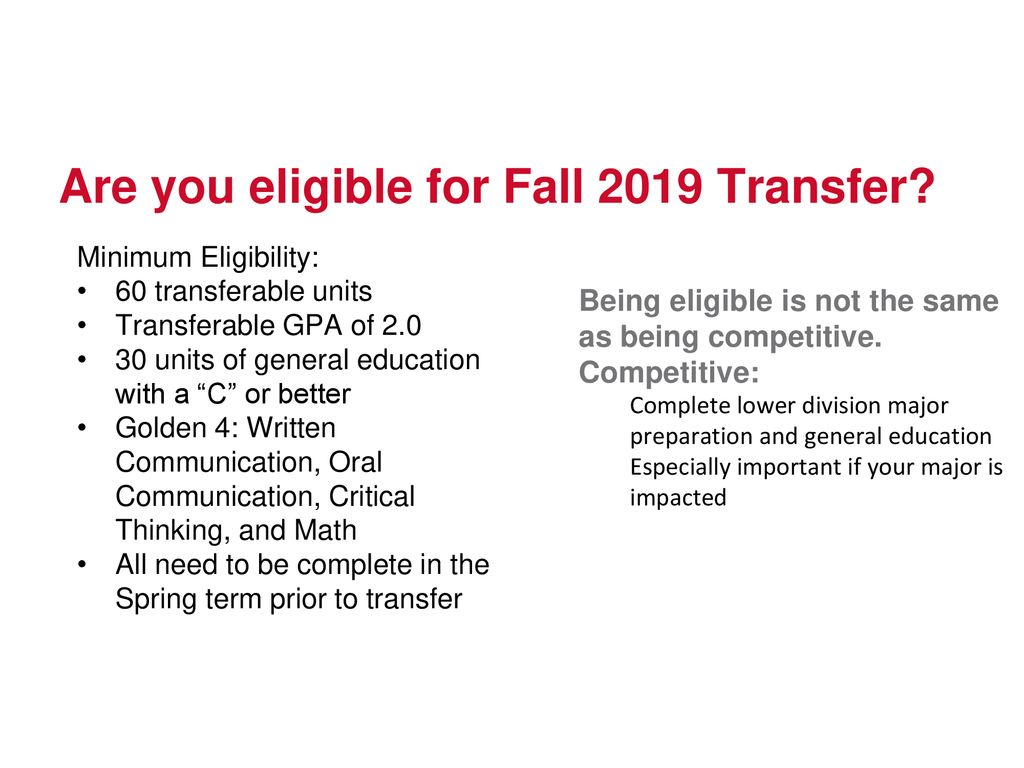 Are you eligible for Fall 2019 Transfer?

Minimum Eligibility:
• 60 transferable units
• Transferable GPA of 2.0
• 30 units of general education with a “C” or better
• Golden 4: Written Communication, Oral Communication, Critical Thinking, and Math
• All need to be complete in the Spring term prior to transfer

Being eligible is not the same as being competitive.
Competitive:
Complete lower division major preparation and general education
Especially important if your major is impacted